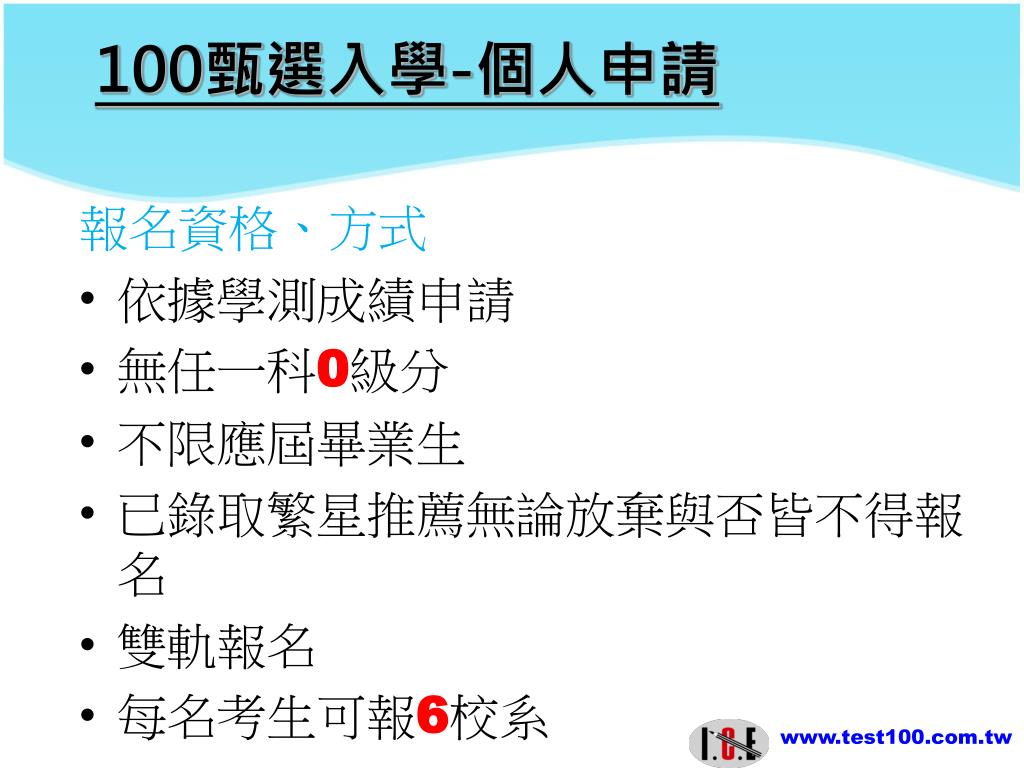 100甄選入學-個人申請

報名資格、方式

• 依據學測成績申請
• 無任一科0級分
• 不限應屆畢業生
• 已錄取繁星推薦無論放棄與否皆不得報名
• 雙軌報名
• 每名考生可報6校系

I.C.E

www.test100.com.tw